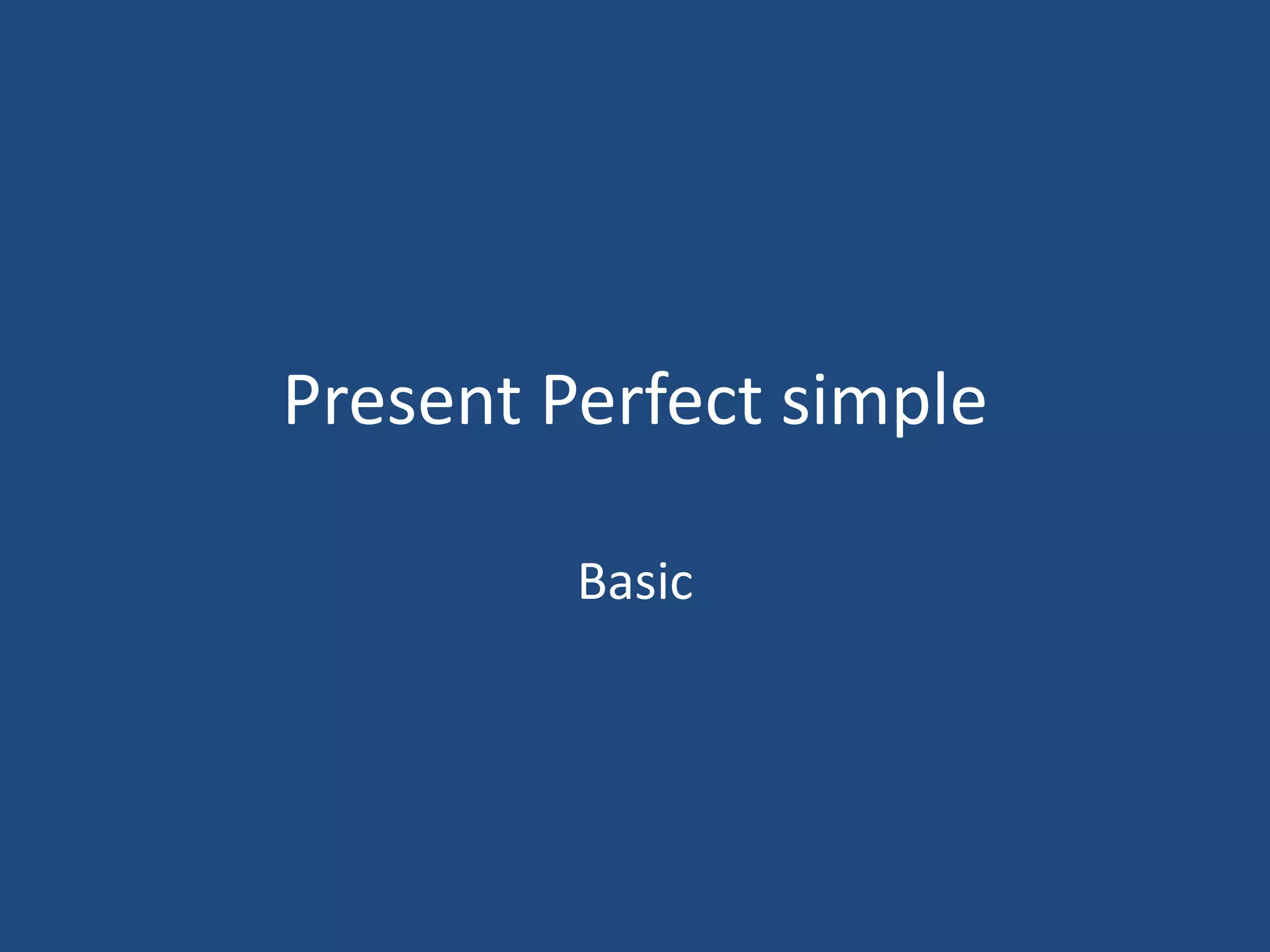 Present Perfect simple

Basic